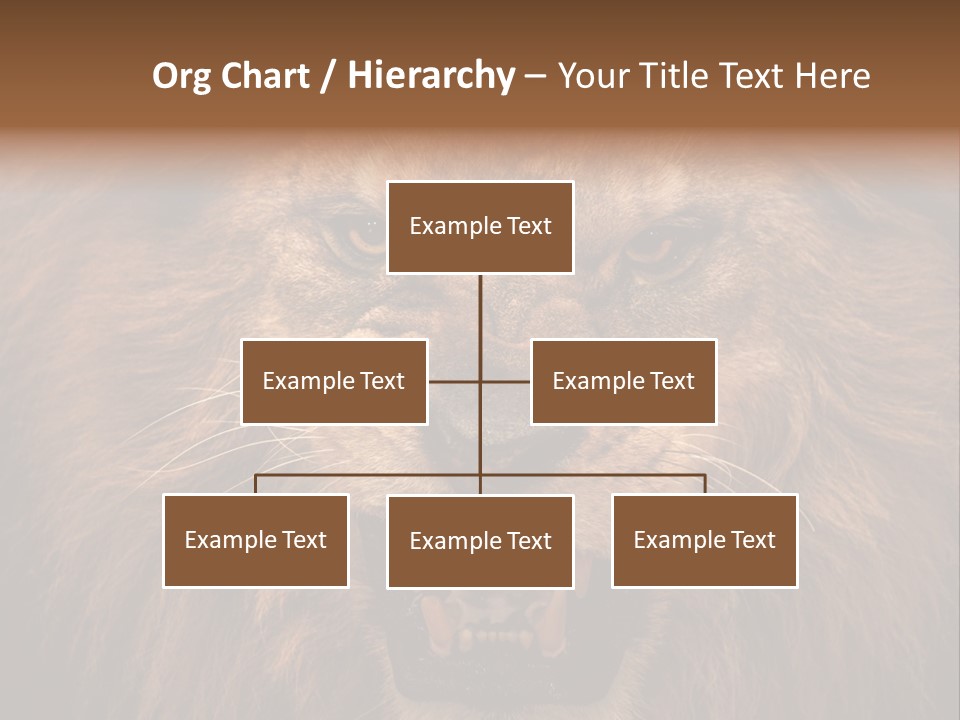 Org Chart / Hierarchy – Your Title Text Here

Example Text

Example Text

Example Text

Example Text

Example Text

Example Text